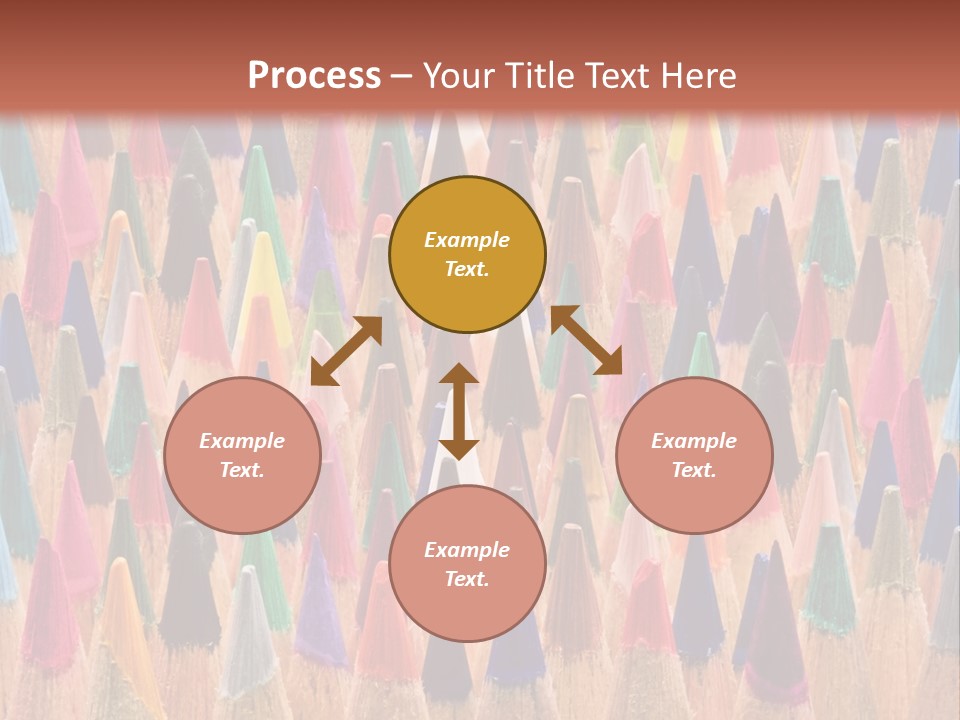 Process – Your Title Text Here

Example Text.

Example Text.

Example Text.

Example Text.